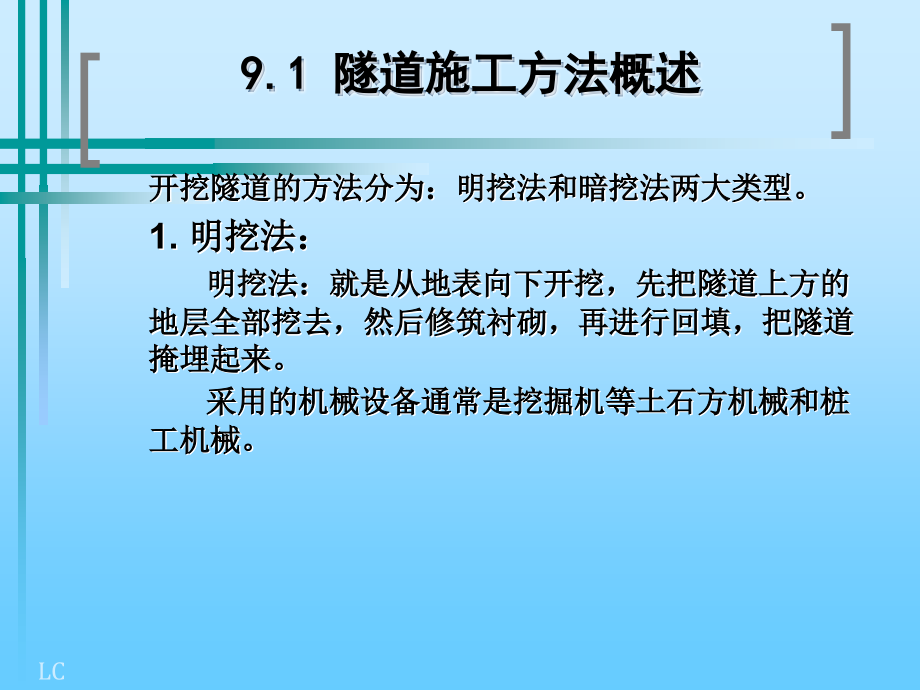 9.1 隧道施工方法概述

开挖隧道的方法分为：明挖法和暗挖法两大类型。

1. 明挖法：

明挖法：就是从地表向下开挖，先把隧道上方的地层全部挖去，然后修筑衬砌，再进行回填，把隧道掩埋起来。

采用的机械设备通常是挖掘机等土石方机械和桩工机械。

LC